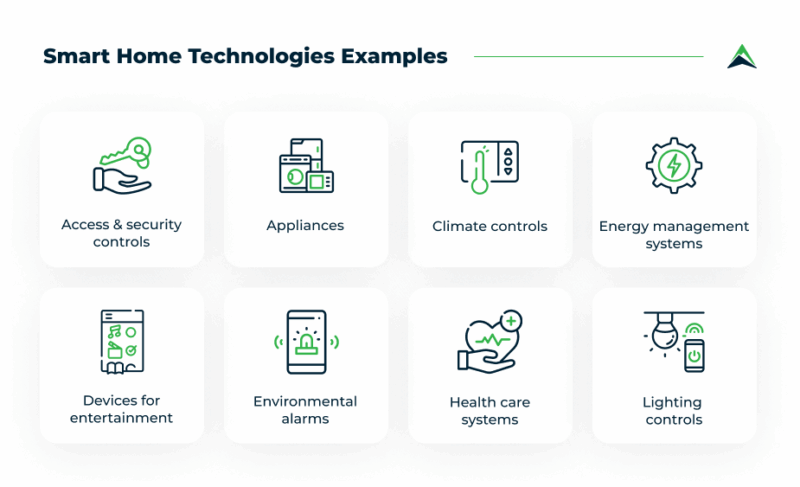 Smart Home Technologies Examples

Access & security controls

Appliances

Climate controls

Energy management systems

Devices for entertainment

Environmental alarms

Health care systems

Lighting controls